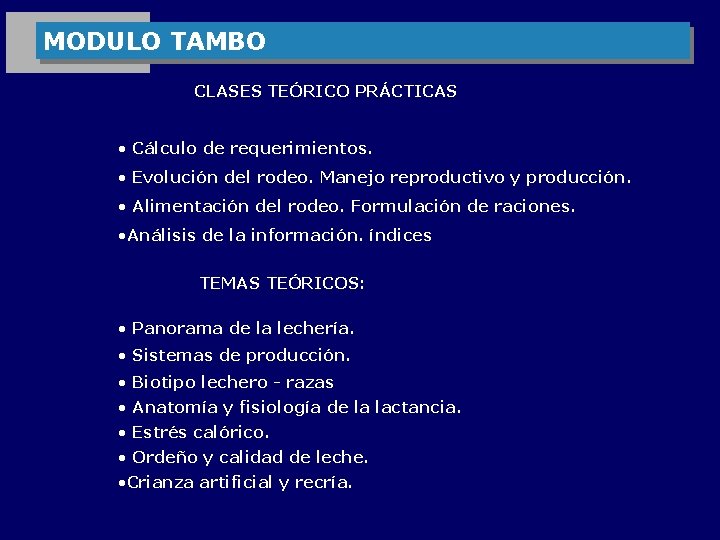 MODULO TAMBO

CLASES TEÓRICO PRÁCTICAS

• Cálculo de requerimientos.
• Evolución del rodeo. Manejo reproductivo y producción.
• Alimentación del rodeo. Formulación de raciones.
•Análisis de la información. índices

TEMAS TEÓRICOS:

• Panorama de la lechería.
• Sistemas de producción.
• Biotipo lechero - razas
• Anatomía y fisiología de la lactancia.
• Estrés calórico.
• Ordeño y calidad de leche.
•Crianza artificial y recría.